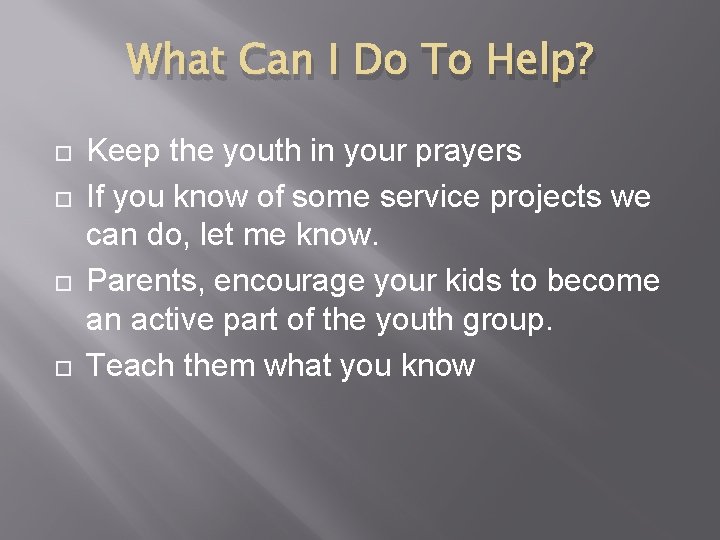 What Can I Do To Help?

Keep the youth in your prayers
If you know of some service projects we can do, let me know.
Parents, encourage your kids to become an active part of the youth group.
Teach them what you know